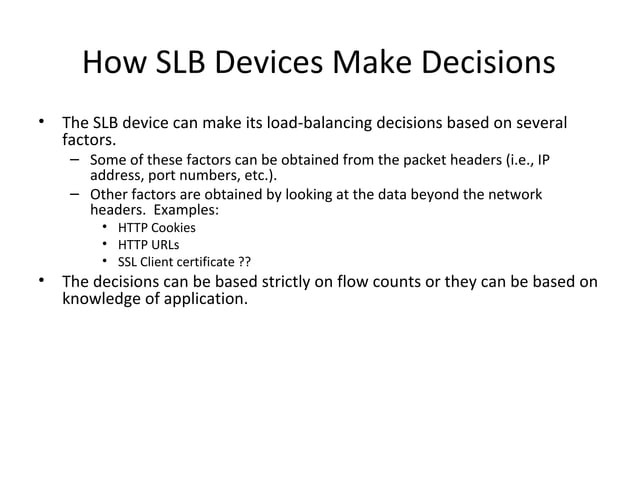 How SLB Devices Make Decisions

• The SLB device can make its load-balancing decisions based on several factors.
  – Some of these factors can be obtained from the packet headers (i.e., IP address, port numbers, etc.).
  – Other factors are obtained by looking at the data beyond the network headers. Examples:
    • HTTP Cookies
    • HTTP URLs
    • SSL Client certificate ??
• The decisions can be based strictly on flow counts or they can be based on knowledge of application.